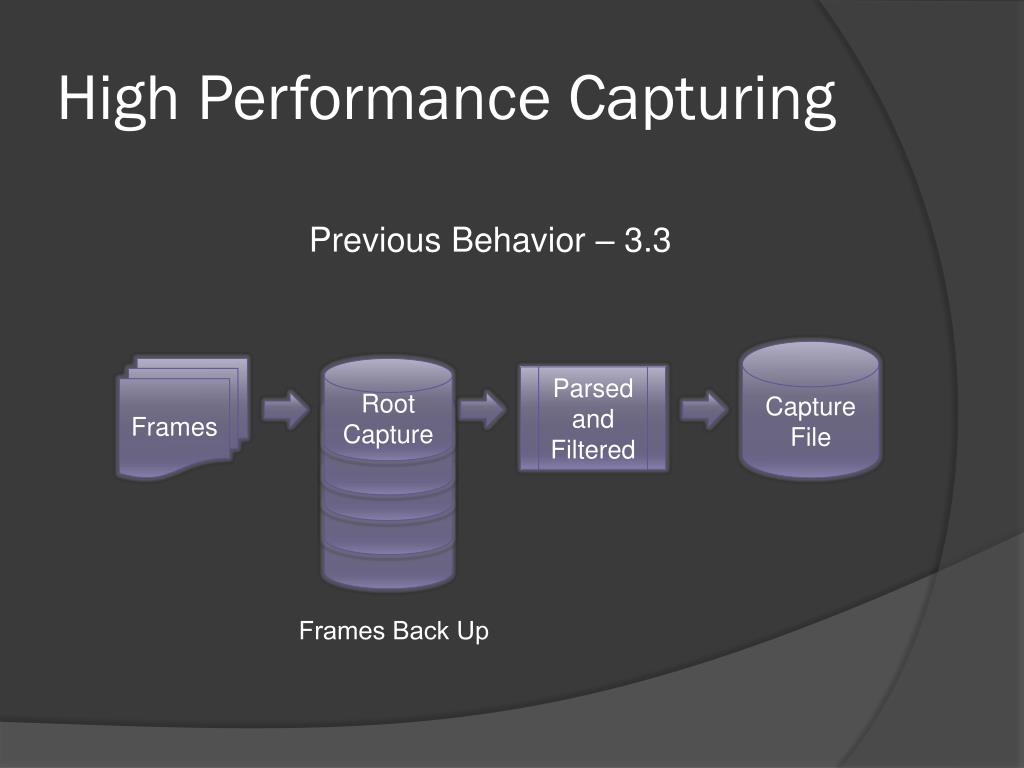 High Performance Capturing

Previous Behavior – 3.3

Frames

Root Capture

Parsed and Filtered

Capture File

Frames Back Up